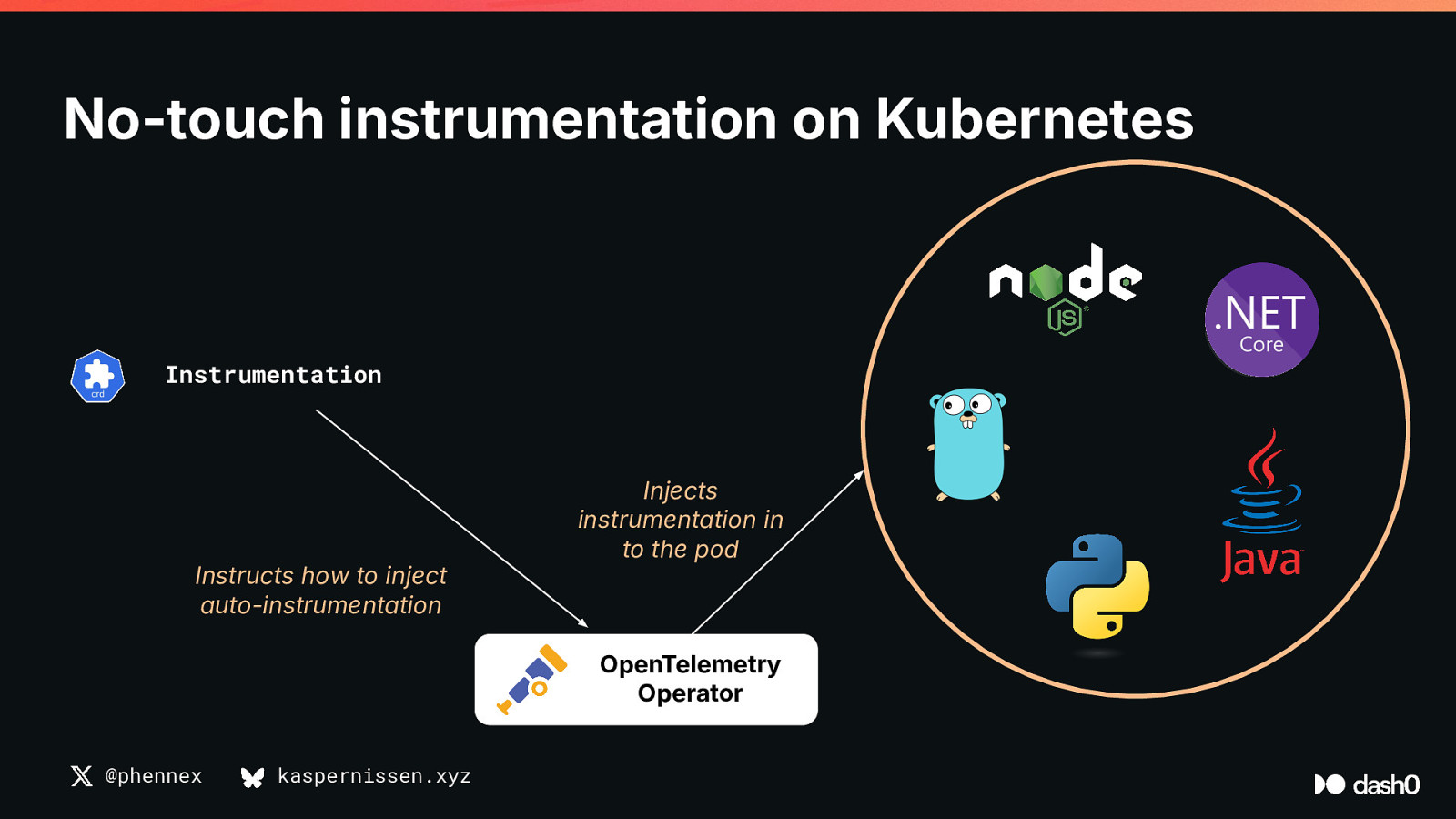 No-touch instrumentation on Kubernetes

crd

Instrumentation

Instructs how to inject auto-instrumentation

Injects instrumentation in to the pod

OpenTelemetry Operator

node JS

.NET Core

Java

@phennex

kaspernissen.xyz

dash0